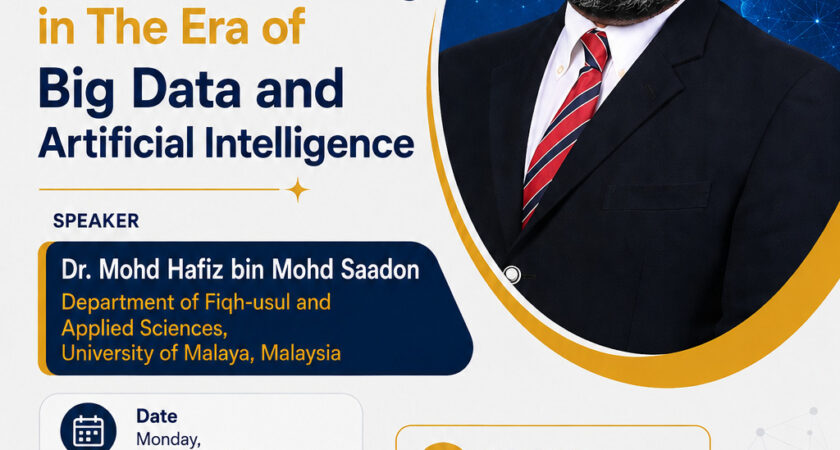 in The Era of
Big Data and Artificial Intelligence

SPEAKER

Dr. Mohd Hafiz bin Mohd Saadon
Department of Fiqh-usul and Applied Sciences, University of Malaya, Malaysia

Date
Monday,